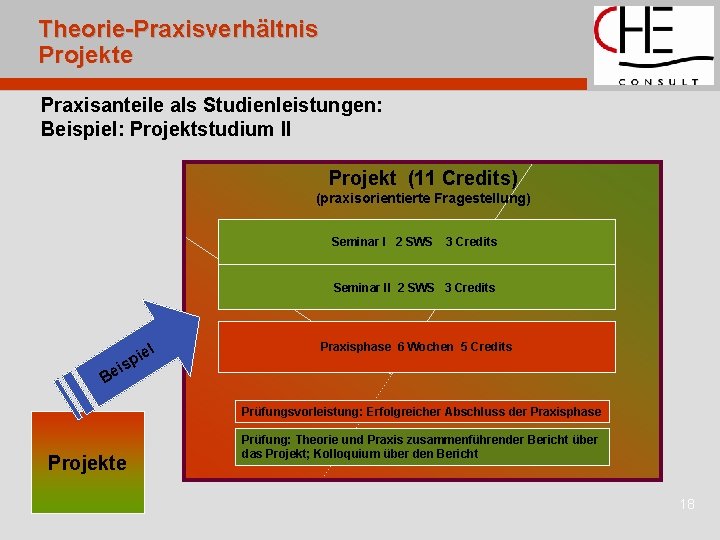 Theorie-Praxisverhältnis
Projekte

CHE
CONSULT

Praxisanteile als Studienleistungen:
Beispiel: Projektstudium II

Projekt (11 Credits)
(praxisorientierte Fragestellung)

Seminar I 2 SWS 3 Credits

Seminar II 2 SWS 3 Credits

Praxisphase 6 Wochen 5 Credits

Prüfungsvorleistung: Erfolgreicher Abschluss der Praxisphase

Prüfung: Theorie und Praxis zusammenführender Bericht über das Projekt; Kolloquium über den Bericht

Beispiel

Projekte

18